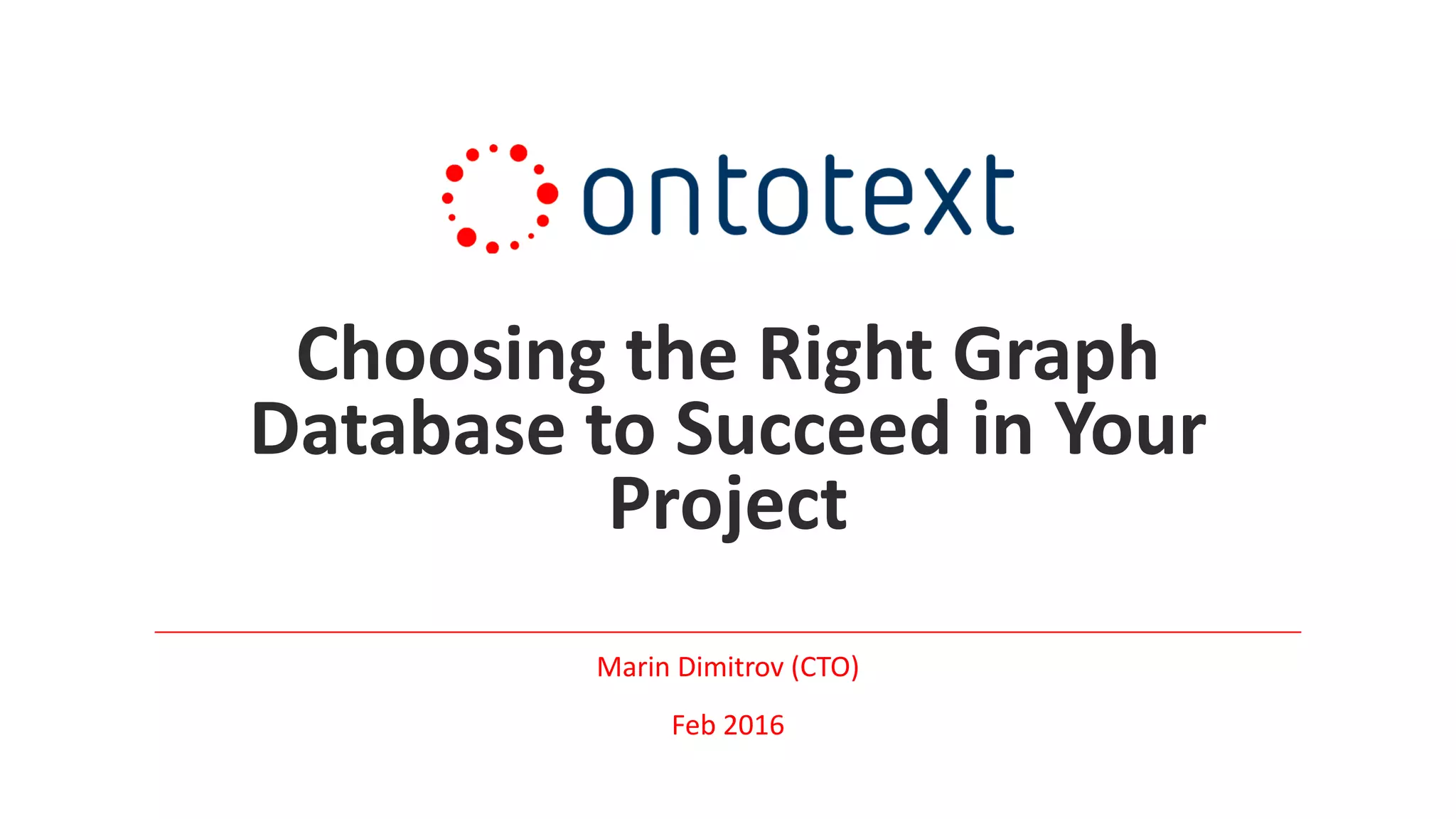 ontotext

Choosing the Right Graph Database to Succeed in Your Project

Marin Dimitrov (CTO)

Feb 2016